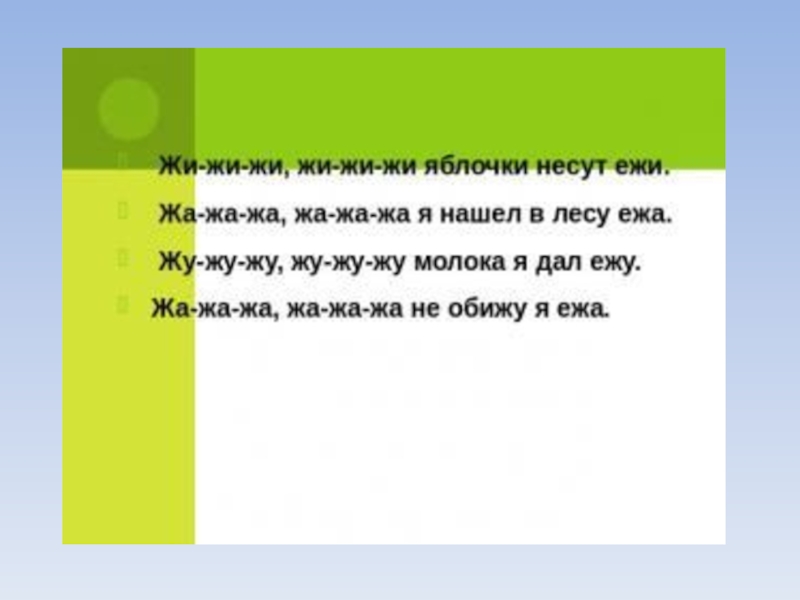 Жи-жи-жи, жи-жи-жи яблочки несут ежи.

Жа-жа-жа, жа-жа-жа я нашел в лесу ежа.

Жу-жу-жу, жу-жу-жу молока я дал ежу.

Жа-жа-жа, жа-жа-жа не обижу я ежа.